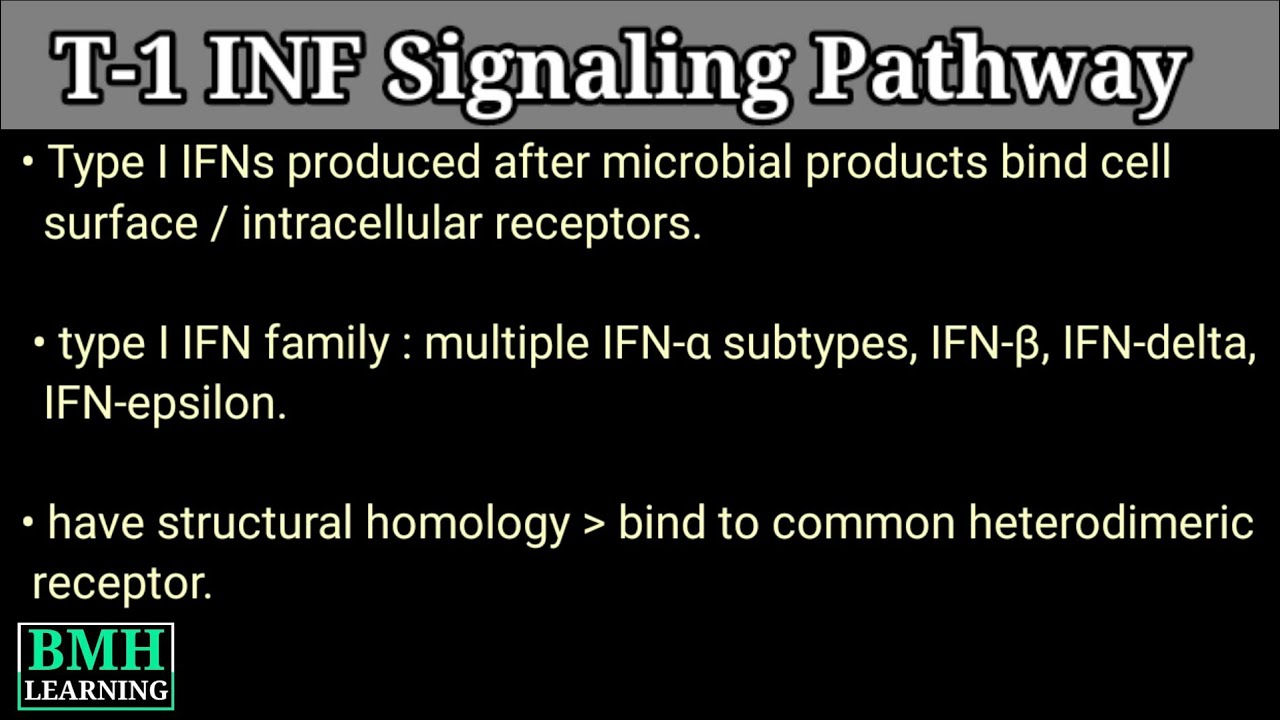 T-1 INF Signaling Pathway

• Type I IFNs produced after microbial products bind cell surface / intracellular receptors.

• type I IFN family : multiple IFN-α subtypes, IFN-β, IFN-delta, IFN-epsilon.

• have structural homology > bind to common heterodimeric receptor.

BMH LEARNING